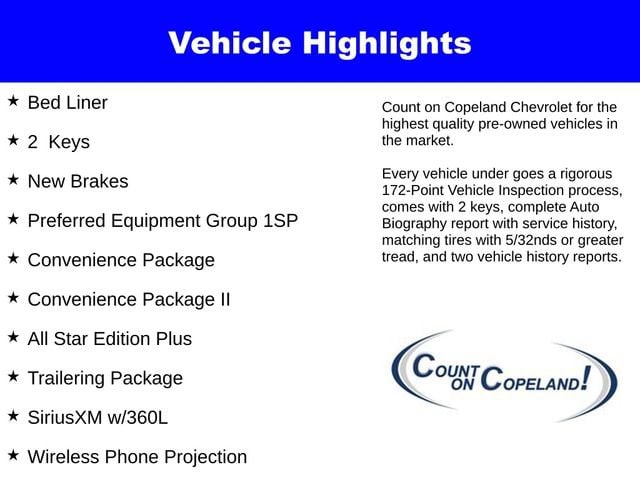 Vehicle Highlights

★ Bed Liner

★ 2 Keys

★ New Brakes

★ Preferred Equipment Group 1SP

★ Convenience Package

★ Convenience Package II

★ All Star Edition Plus

★ Trailering Package

★ SiriusXM w/360L

★ Wireless Phone Projection

Count on Copeland Chevrolet for the highest quality pre-owned vehicles in the market.

Every vehicle under goes a rigorous 172-Point Vehicle Inspection process, comes with 2 keys, complete Auto Biography report with service history, matching tires with 5/32nds or greater tread, and two vehicle history reports.

COUNT ON COPELAND!